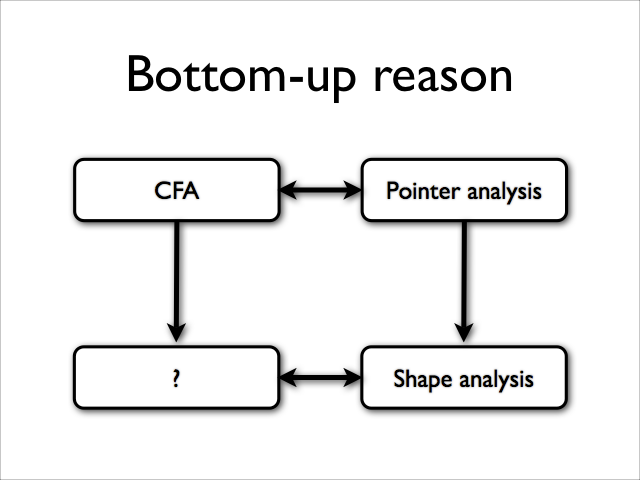 Bottom-up reason

CFA

Pointer analysis

?

Shape analysis